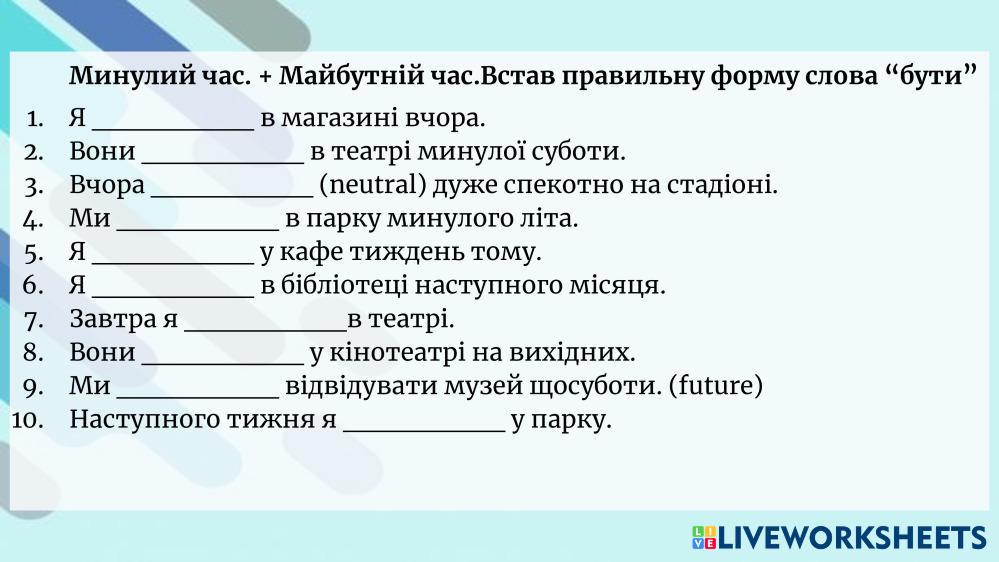 Минулий час. + Майбутній час.Встав правильну форму слова “бути”

1. Я ____________ в магазині вчора.
2. Вони ____________ в театрі минулої суботи.
3. Вчора ____________ (neutral) дуже спекотно на стадіоні.
4. Ми ____________ в парку минулого літа.
5. Я ____________ у кафе тиждень тому.
6. Я ____________ в бібліотеці наступного місяця.
7. Завтра я ____________в театрі.
8. Вони ____________ у кінотеатрі на вихідних.
9. Ми ____________ відвідувати музей щосуботи. (future)
10. Наступного тижня я ____________ у парку.

LIVEWORKSHEETS